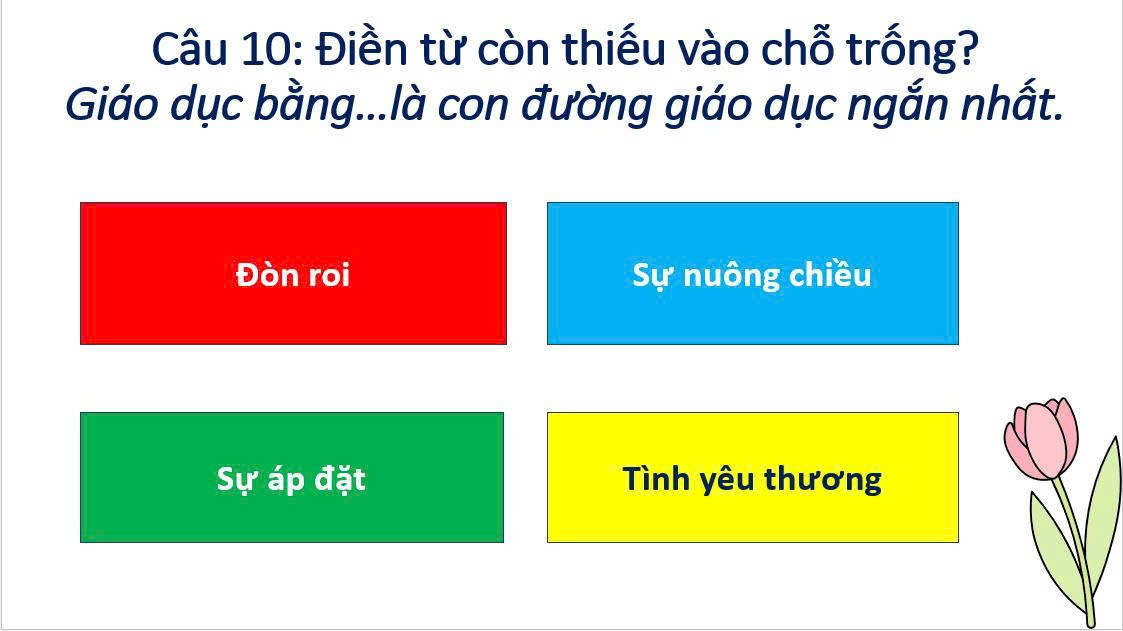 Câu 10: Điền từ còn thiếu vào chỗ trống?
Giáo dục bằng…là con đường giáo dục ngắn nhất.

Đòn roi

Sự nuông chiều

Sự áp đặt

Tình yêu thương